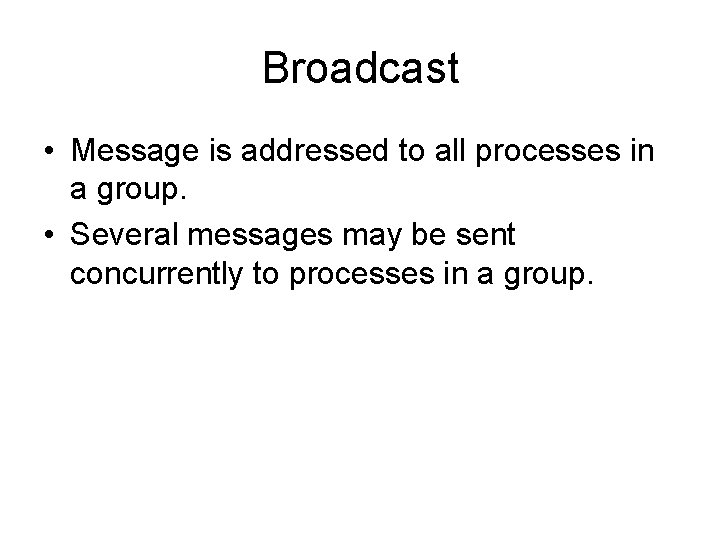 Broadcast

• Message is addressed to all processes in a group.
• Several messages may be sent concurrently to processes in a group.